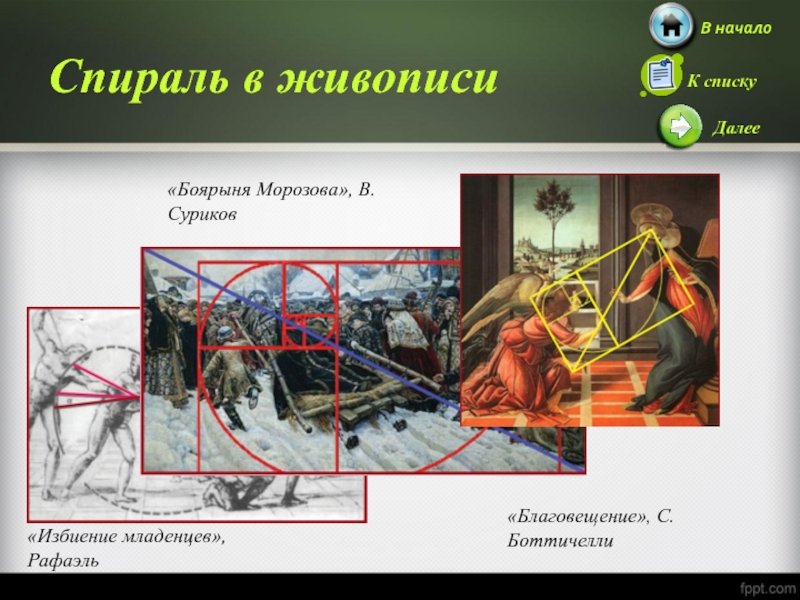 Спираль в живописи

В начало

К списку

Далее

«Боярыня Морозова», В. Суриков

«Избиение младенцев», Рафаэль

«Благовещение», С. Боттичелли

fppt.com